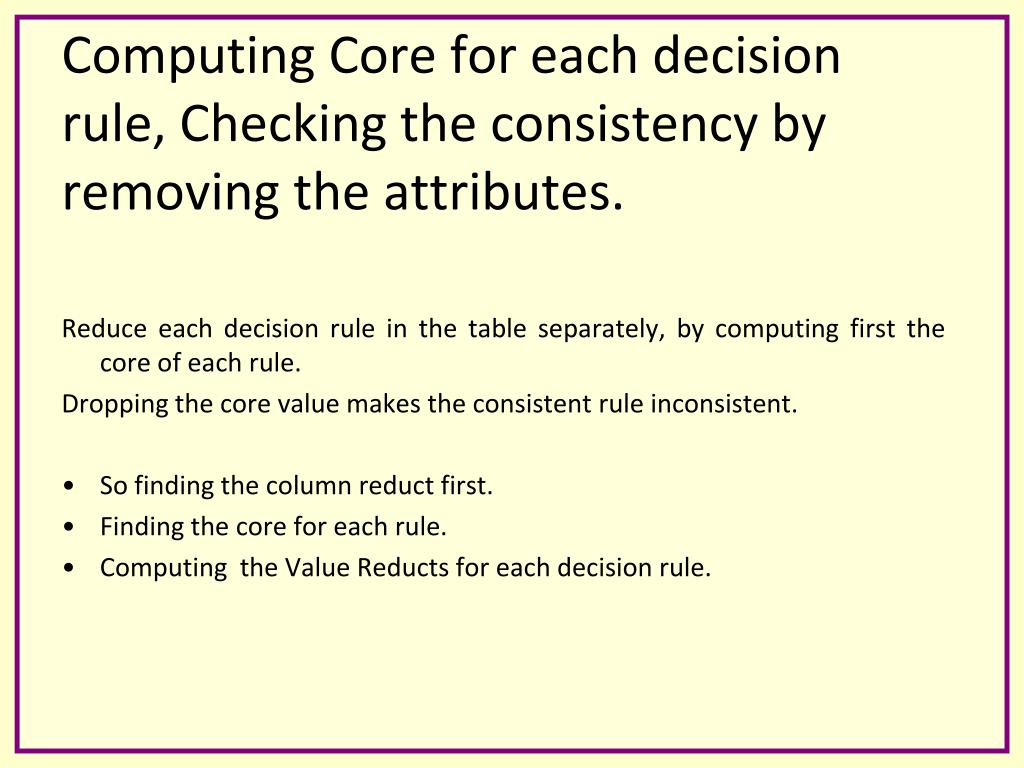 Computing Core for each decision rule, Checking the consistency by removing the attributes.

Reduce each decision rule in the table separately, by computing first the core of each rule.

Dropping the core value makes the consistent rule inconsistent.

• So finding the column reduct first.
• Finding the core for each rule.
• Computing the Value Reducts for each decision rule.